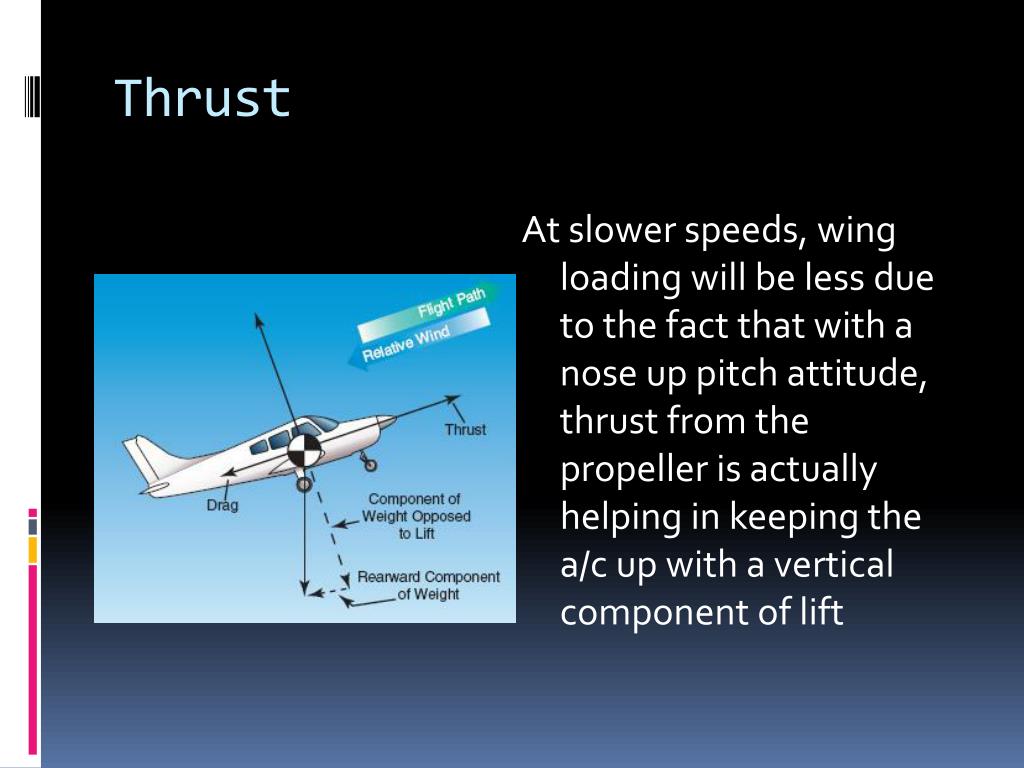 Thrust

Flight Path
Relative Wind
Thrust
Drag
Component of Weight Opposed to Lift
Rearward Component of Weight

At slower speeds, wing loading will be less due to the fact that with a nose up pitch attitude, thrust from the propeller is actually helping in keeping the a/c up with a vertical component of lift